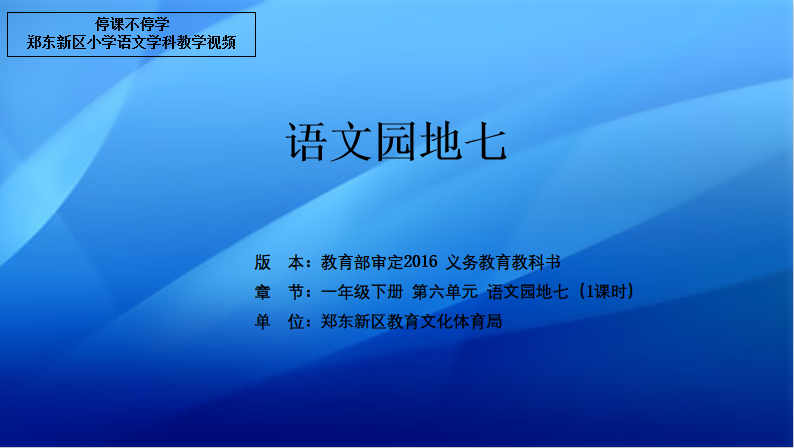 停课不停学
郑东新区小学语文学科教学视频

语文园地七

版　本：教育部审定2016 义务教育教科书
章　节：一年级下册 第六单元 语文园地七（1课时）
单　位：郑东新区教育文化体育局